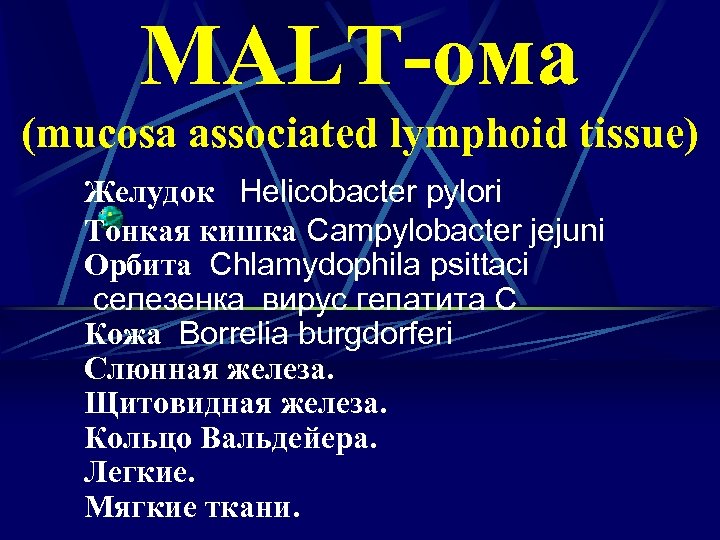 MALT-ома
(mucosa associated lymphoid tissue)

Желудок Helicobacter pylori
Тонкая кишка Campylobacter jejuni
Орбита Chlamydophila psittaci
селезенка вирус гепатита С
Кожа Borrelia burgdorferi
Слюнная железа.
Щитовидная железа.
Кольцо Вальдейера.
Легкие.
Мягкие ткани.